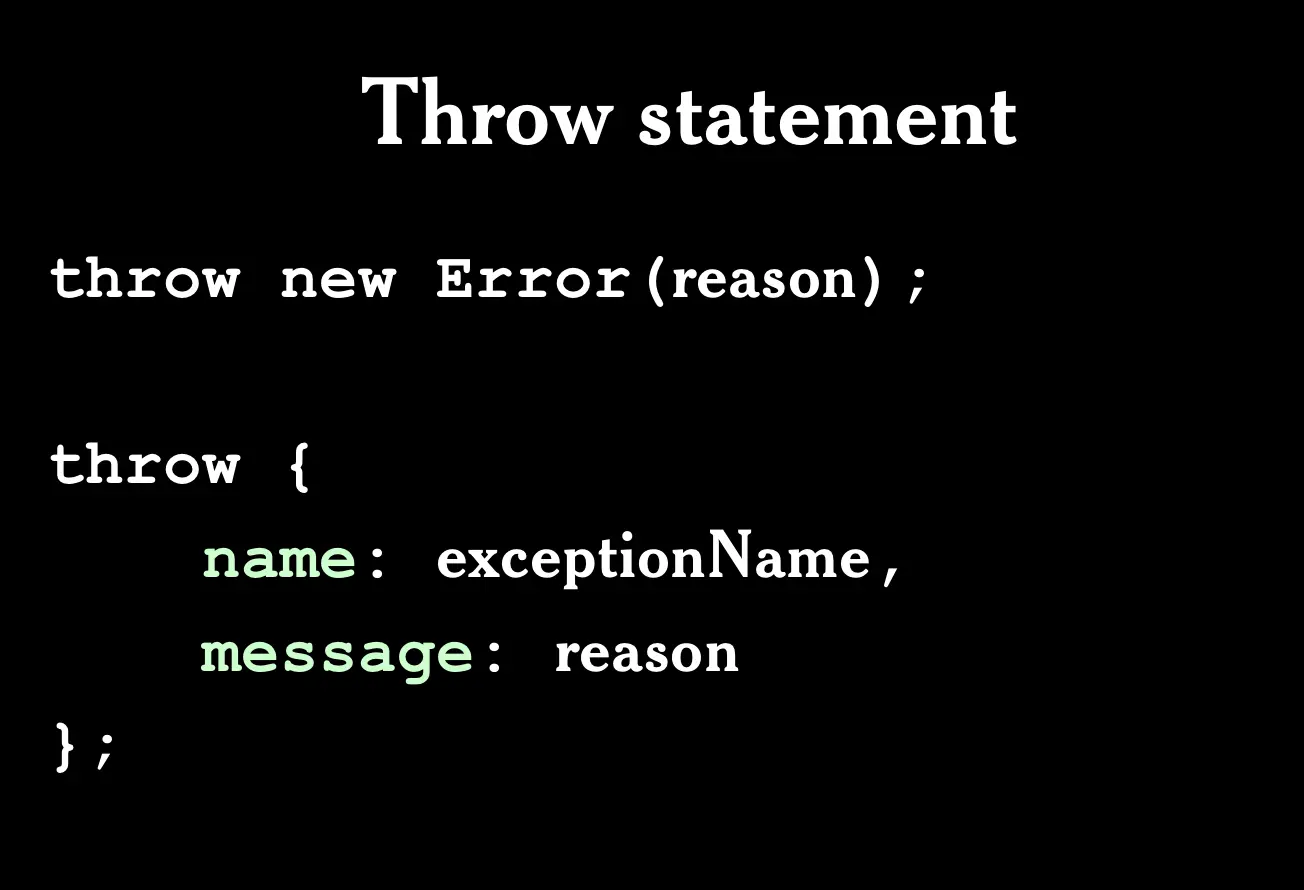 Throw statement

throw new Error(reason);

throw {
    name: exceptionName,
    message: reason
};